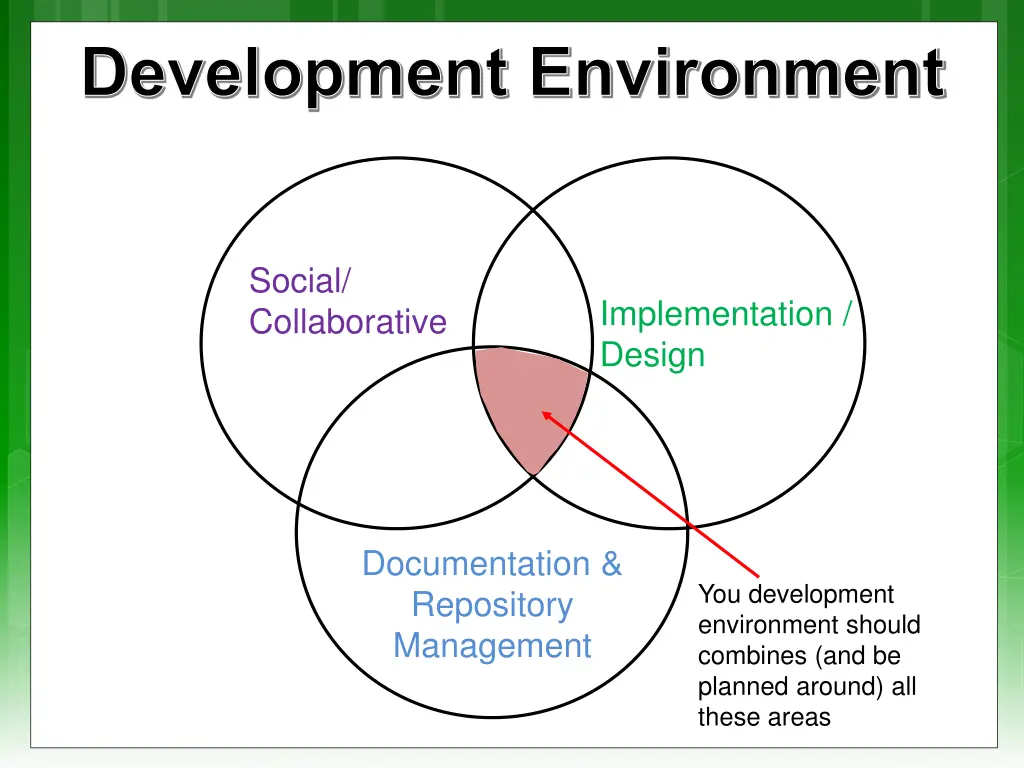 Development Environment

Social/
Collaborative

Implementation /
Design

Documentation &
Repository
Management

You development environment should combines (and be planned around) all these areas